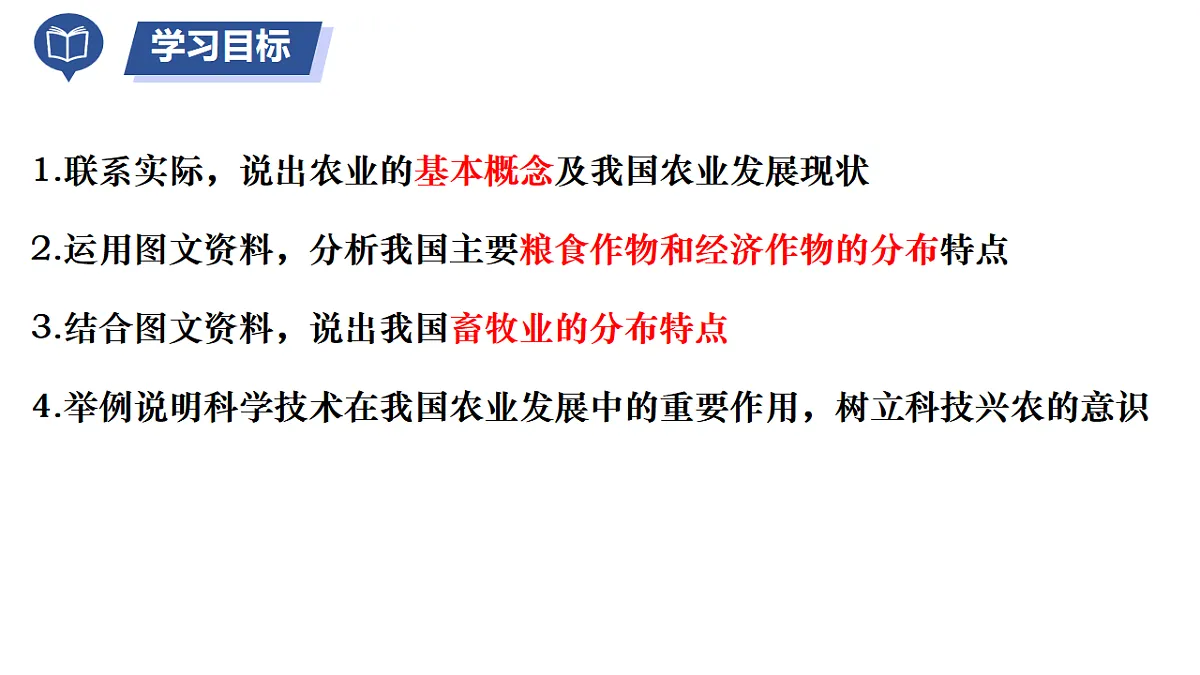 学习目标

1.联系实际，说出农业的基本概念及我国农业发展现状

2.运用图文资料，分析我国主要粮食作物和经济作物的分布特点

3.结合图文资料，说出我国畜牧业的分布特点

4.举例说明科学技术在我国农业发展中的重要作用，树立科技兴农的意识